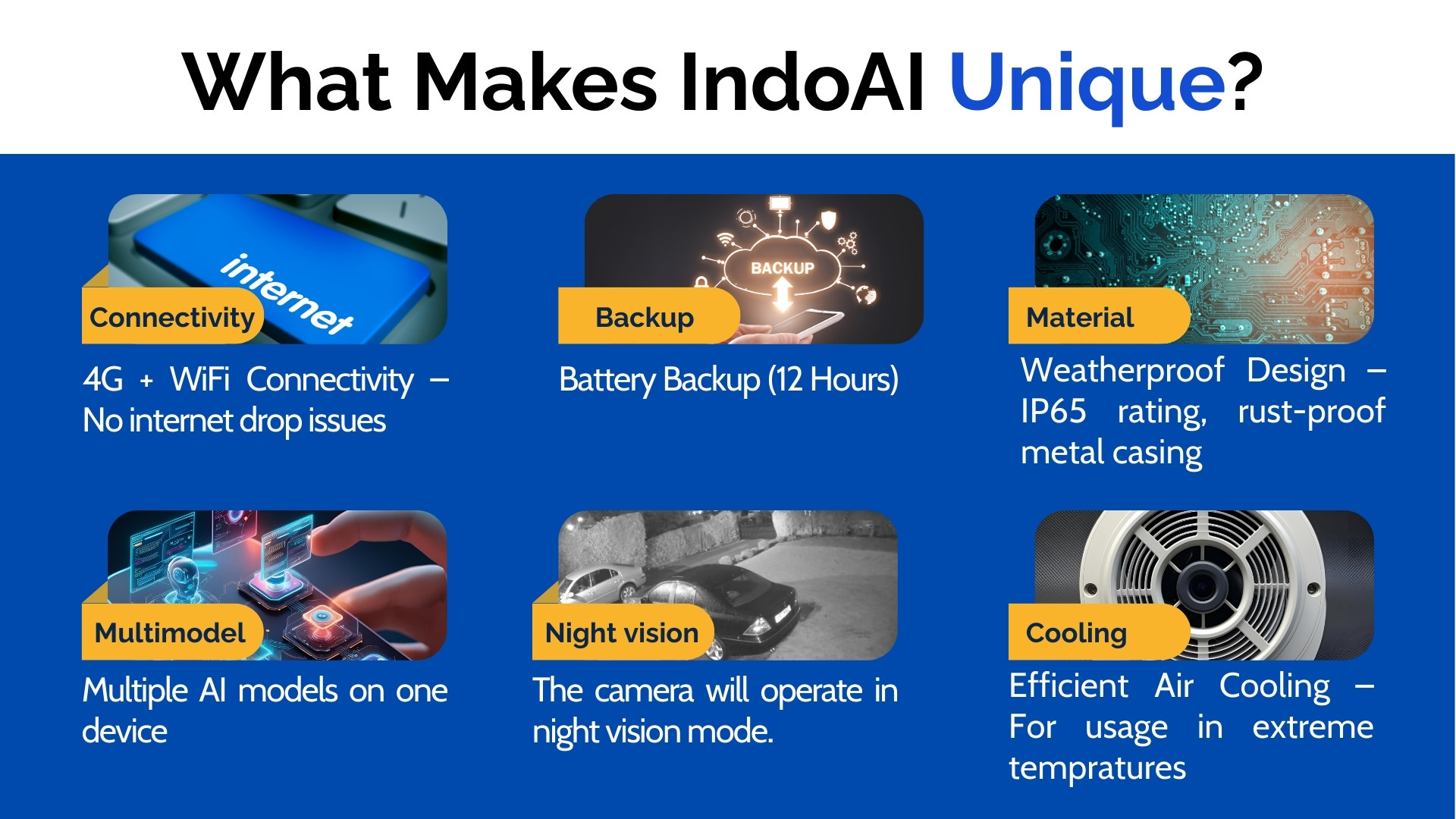 What Makes IndoAI Unique?

internet

Connectivity

4G + WiFi Connectivity – No internet drop issues

BACKUP

Backup

Battery Backup (12 Hours)

Material

Weatherproof Design – IP65 rating, rust-proof metal casing

Multimodel

Multiple AI models on one device

Night vision

The camera will operate in night vision mode.

Cooling

Efficient Air Cooling – For usage in extreme tempratures